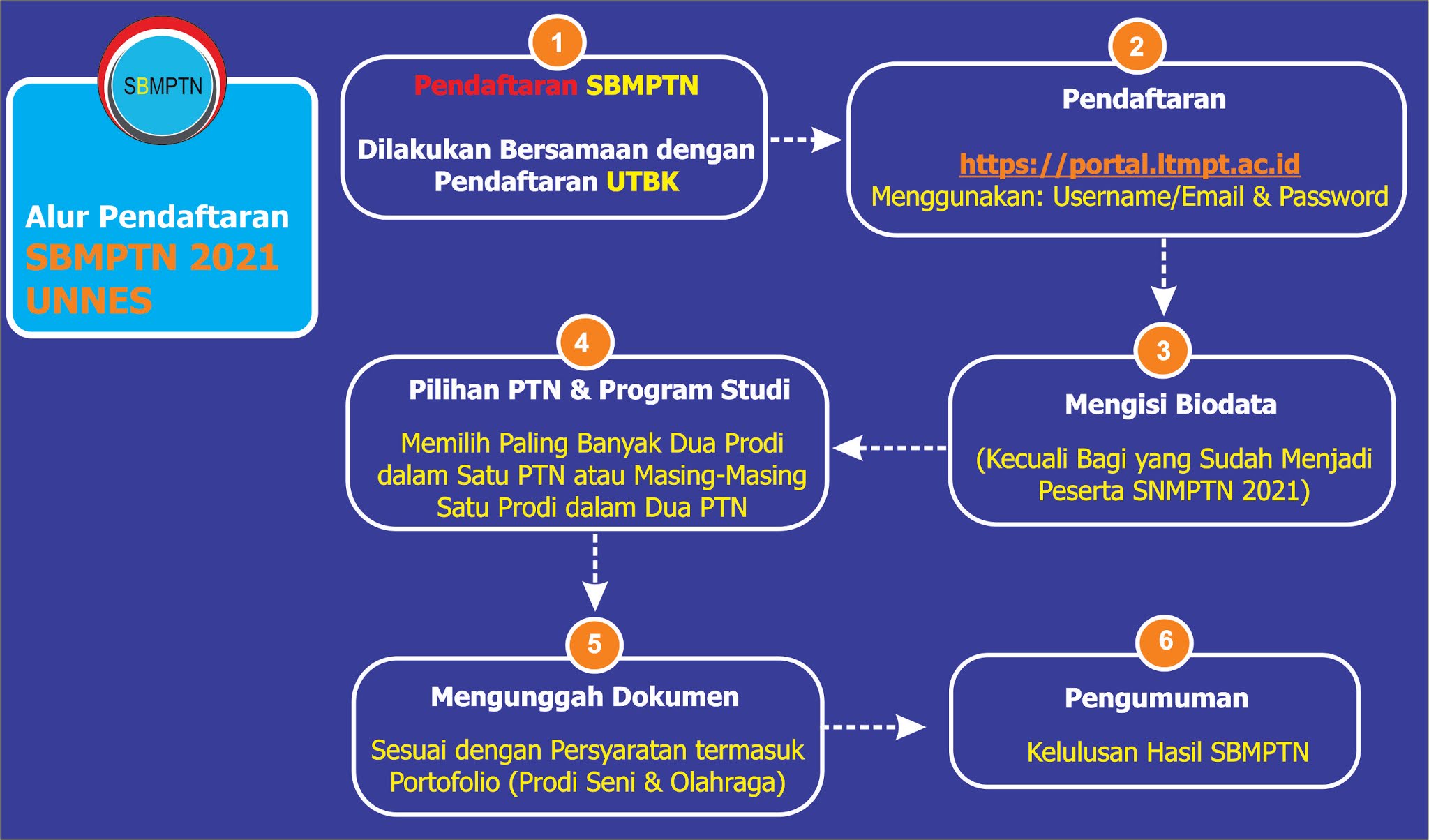 SBMPTN

Alur Pendaftaran SBMPTN 2021 UNNES

1

Pendaftaran SBMPTN

Dilakukan Bersamaan dengan Pendaftaran UTBK

2

Pendaftaran

https://portal.ltmpt.ac.id
Menggunakan: Username/Email & Password

3

Mengisi Biodata

(Kecuali Bagi yang Sudah Menjadi Peserta SNMPTN 2021)

4

Pilihan PTN & Program Studi

Memilih Paling Banyak Dua Prodi dalam Satu PTN atau Masing-Masing Satu Prodi dalam Dua PTN

5

Mengunggah Dokumen

Sesuai dengan Persyaratan termasuk Portofolio (Prodi Seni & Olahraga)

6

Pengumuman

Kelulusan Hasil SBMPTN